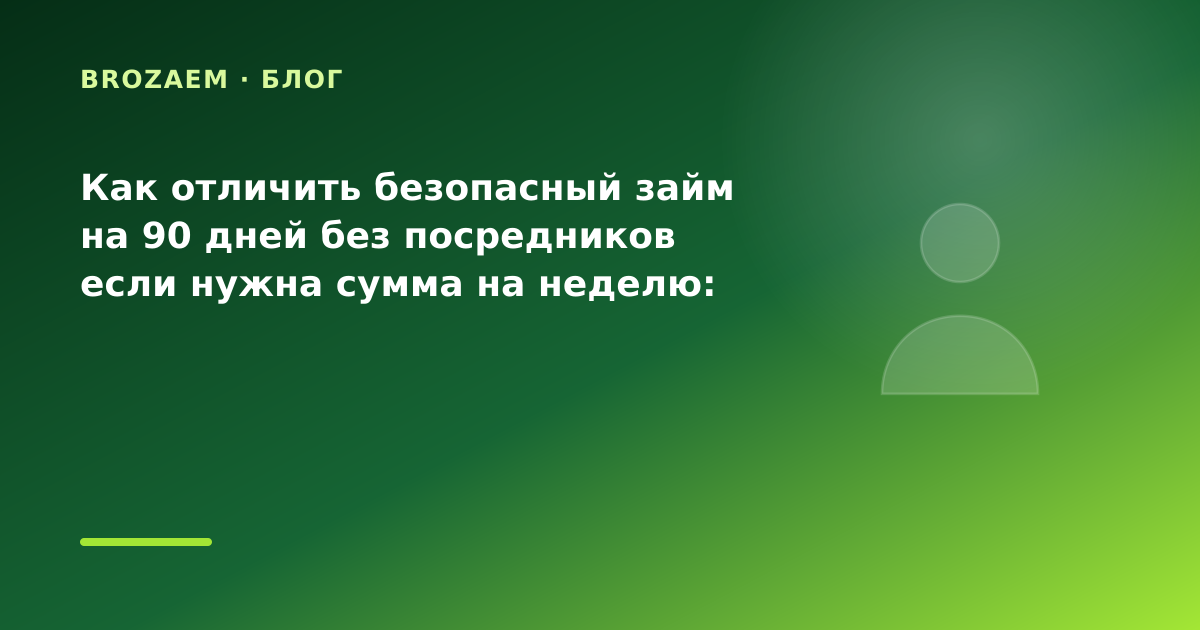 BROZAEM · БЛОГ

Как отличить безопасный займ на 90 дней без посредников если нужна сумма на неделю: